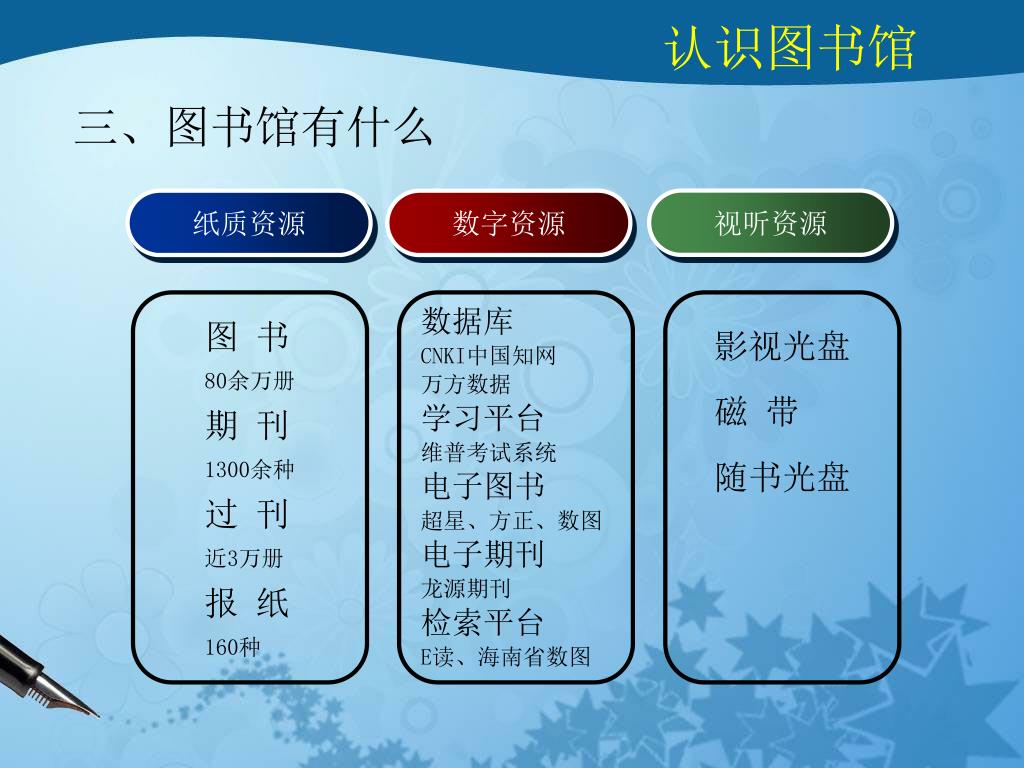 认识图书馆

三、图书馆有什么

纸质资源

数字资源

视听资源

图 书
80余万册
期 刊
1300余种
过 刊
近3万册
报 纸
160种

数据库
CNKI中国知网
万方数据
学习平台
维普考试系统
电子图书
超星、方正、数图
电子期刊
龙源期刊
检索平台
E读、海南省数图

影视光盘
磁 带
随书光盘